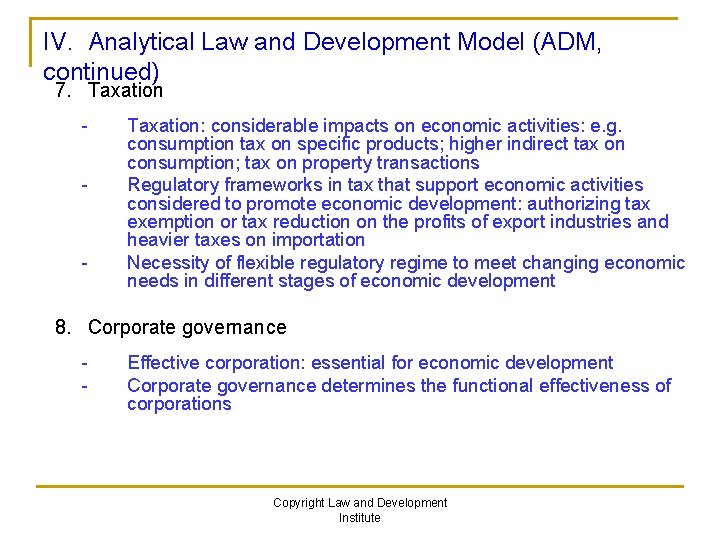 IV. Analytical Law and Development Model (ADM, continued)

7. Taxation

- Taxation: considerable impacts on economic activities: e.g. consumption tax on specific products; higher indirect tax on consumption; tax on property transactions
- Regulatory frameworks in tax that support economic activities considered to promote economic development: authorizing tax exemption or tax reduction on the profits of export industries and heavier taxes on importation
- Necessity of flexible regulatory regime to meet changing economic needs in different stages of economic development

8. Corporate governance

- Effective corporation: essential for economic development
- Corporate governance determines the functional effectiveness of corporations

Copyright Law and Development Institute